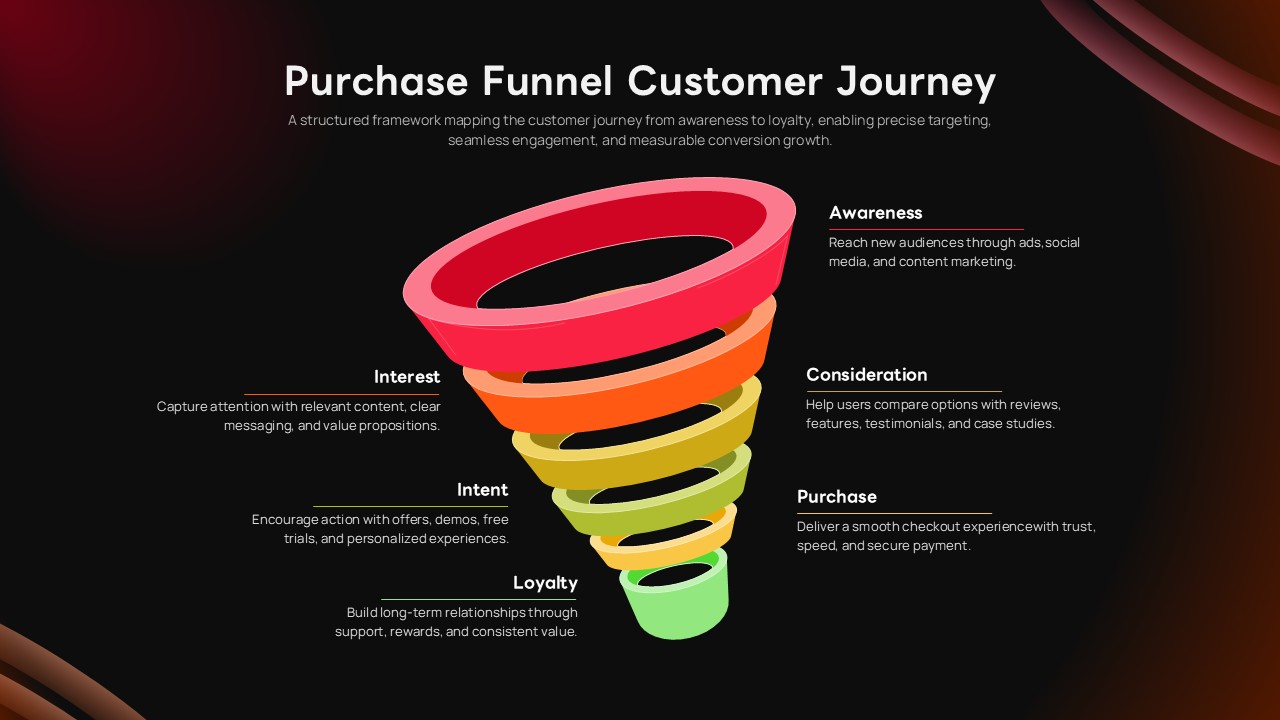 Purchase Funnel Customer Journey

A structured framework mapping the customer journey from awareness to loyalty, enabling precise targeting, seamless engagement, and measurable conversion growth.

Awareness

Reach new audiences through ads,social media, and content marketing.

Interest

Capture attention with relevant content, clear messaging, and value propositions.

Consideration

Help users compare options with reviews, features, testimonials, and case studies.

Intent

Encourage action with offers, demos, free trials, and personalized experiences.

Purchase

Deliver a smooth checkout experiencewith trust, speed, and secure payment.

Loyalty

Build long-term relationships through support, rewards, and consistent value.